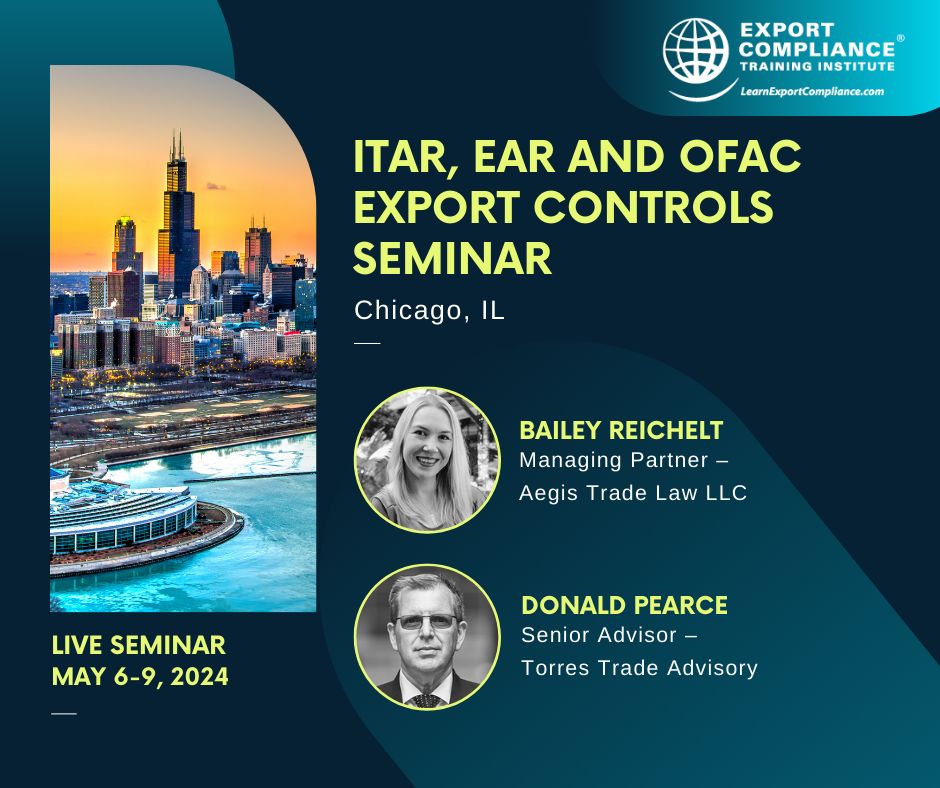 EXPORT COMPLIANCE® TRAINING INSTITUTE
LearnExportCompliance.com

ITAR, EAR AND OFAC EXPORT CONTROLS SEMINAR

Chicago, IL

BAILEY REICHELT
Managing Partner – Aegis Trade Law LLC

DONALD PEARCE
Senior Advisor – Torres Trade Advisory

LIVE SEMINAR
MAY 6-9, 2024